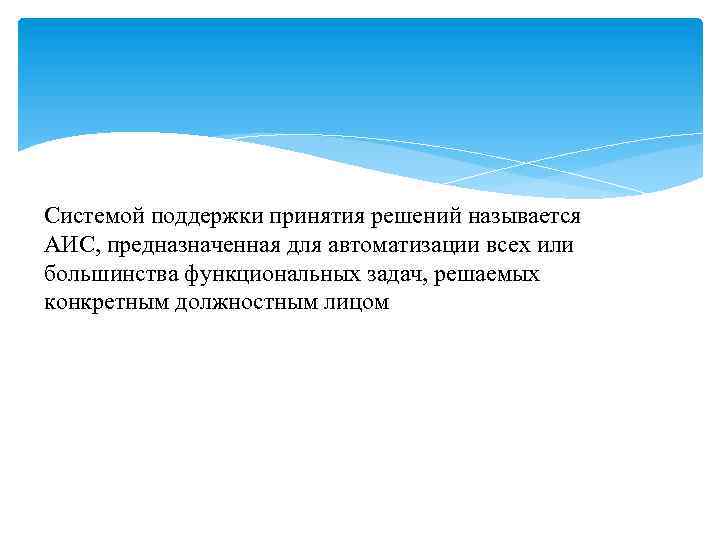 Системой поддержки принятия решений называется АИС, предназначенная для автоматизации всех или большинства функциональных задач, решаемых конкретным должностным лицом